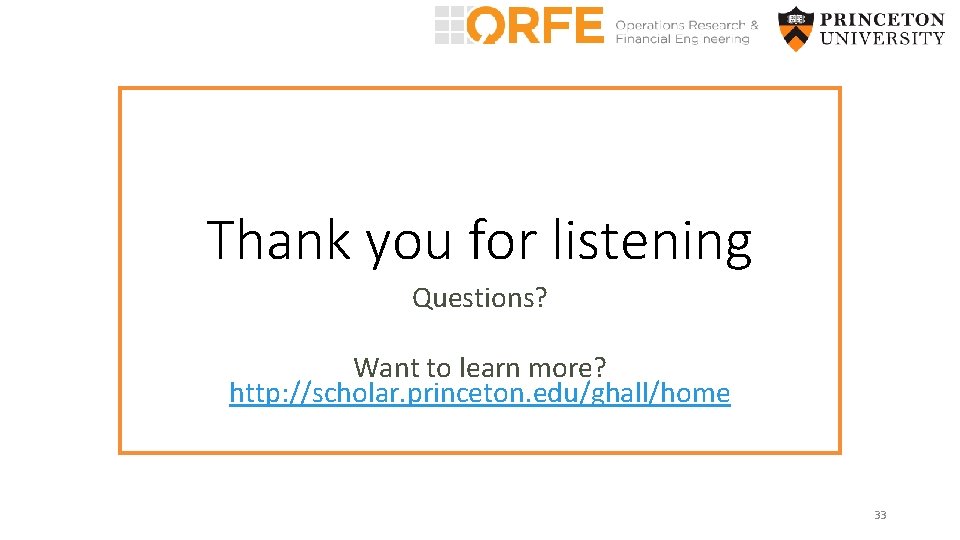 ORFE Operations Research & Financial Engineering

PRINCETON UNIVERSITY

Thank you for listening

Questions?

Want to learn more?
http://scholar.princeton.edu/ghall/home

33